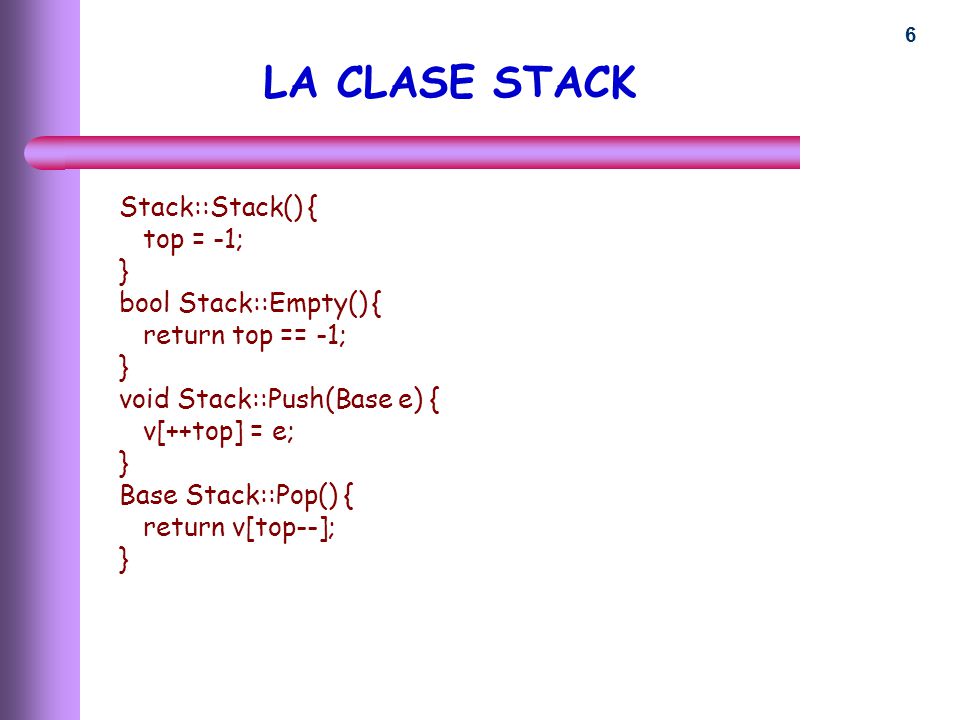 6

LA CLASE STACK

Stack::Stack() {
  top = -1;
}
bool Stack::Empty() {
  return top == -1;
}
void Stack::Push(Base e) {
  v[++top] = e;
}
Base Stack::Pop() {
  return v[top--];
}